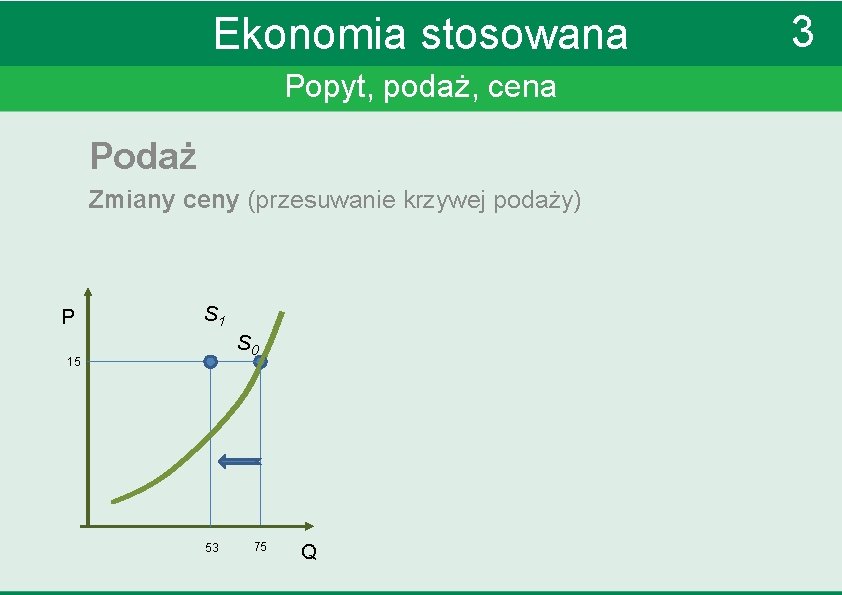 Ekonomia stosowana 3

Popyt, podaż, cena

Podaż

Zmiany ceny (przesuwanie krzywej podaży)

P
$S_1$
$S_0$
15
53
75
Q